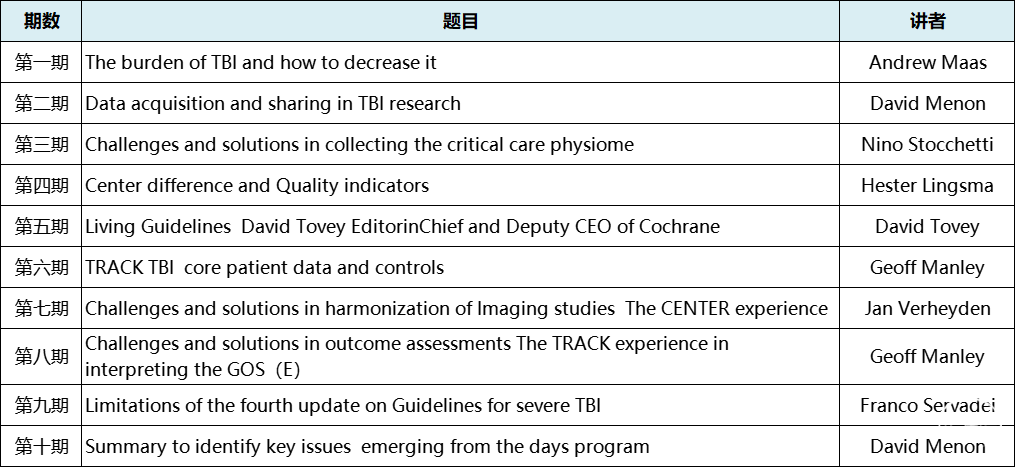 | 期数 | 题目 | 讲者 |
|---|---|---|
| 第一期 | The burden of TBI and how to decrease it | Andrew Maas |
| 第二期 | Data acquisition and sharing in TBI research | David Menon |
| 第三期 | Challenges and solutions in collecting the critical care physiome | Nino Stocchetti |
| 第四期 | Center difference and Quality indicators | Hester Lingsma |
| 第五期 | Living Guidelines David Tovey EditorinChief and Deputy CEO of Cochrane | David Tovey |
| 第六期 | TRACK TBI core patient data and controls | Geoff Manley |
| 第七期 | Challenges and solutions in harmonization of Imaging studies The CENTER experience | Jan Verheyden |
| 第八期 | Challenges and solutions in outcome assessments The TRACK experience in interpreting the GOS（E) | Geoff Manley |
| 第九期 | Limitations of the fourth update on Guidelines for severe TBI | Franco Servadei |
| 第十期 | Summary to identify key issues emerging from the days program | David Menon |